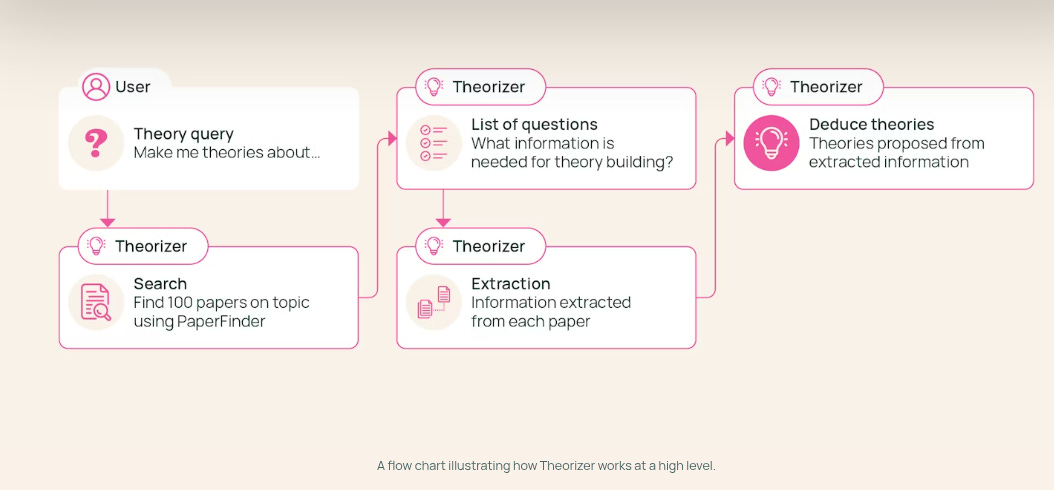 User

Theory query
Make me theories about...

Theorizer

Search
Find 100 papers on topic using PaperFinder

Theorizer

List of questions
What information is needed for theory building?

Theorizer

Extraction
Information extracted from each paper

Theorizer

Deduce theories
Theories proposed from extracted information

A flow chart illustrating how Theorizer works at a high level.